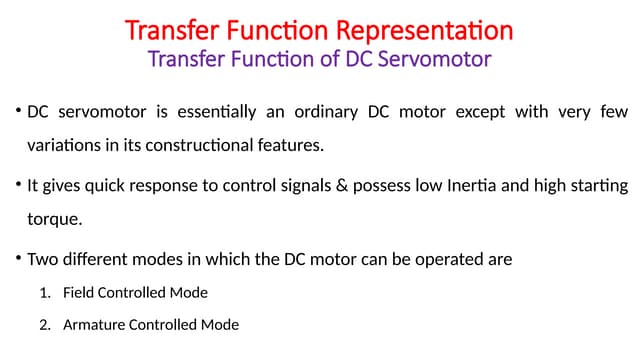 Transfer Function Representation
Transfer Function of DC Servomotor

• DC servomotor is essentially an ordinary DC motor except with very few variations in its constructional features.

• It gives quick response to control signals & possess low Inertia and high starting torque.

• Two different modes in which the DC motor can be operated are

1. Field Controlled Mode

2. Armature Controlled Mode